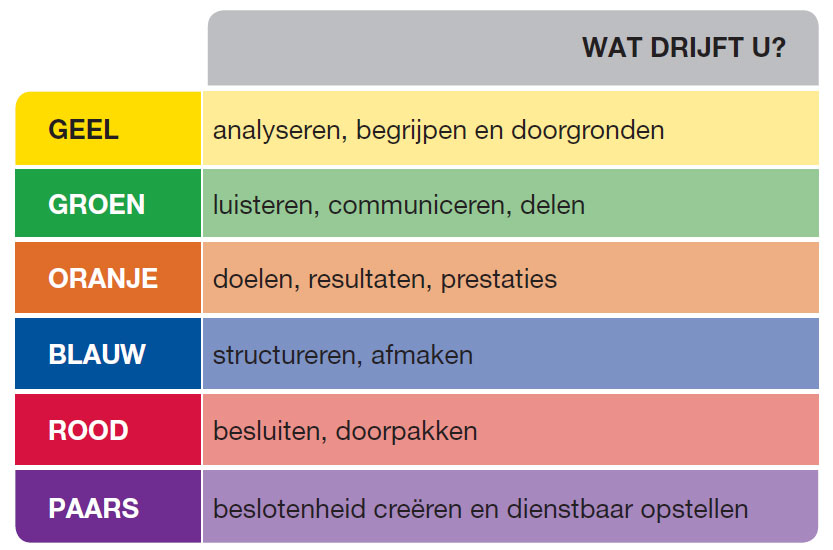 | | WAT DRIJFT U? |
|---|---|
| GEEL | analyseren, begrijpen en doorgronden |
| GROEN | luisteren, communiceren, delen |
| ORANJE | doelen, resultaten, prestaties |
| BLAUW | structureren, afmaken |
| ROOD | besluiten, doorpakken |
| PAARS | beslotenheid creëren en dienstbaar opstellen |